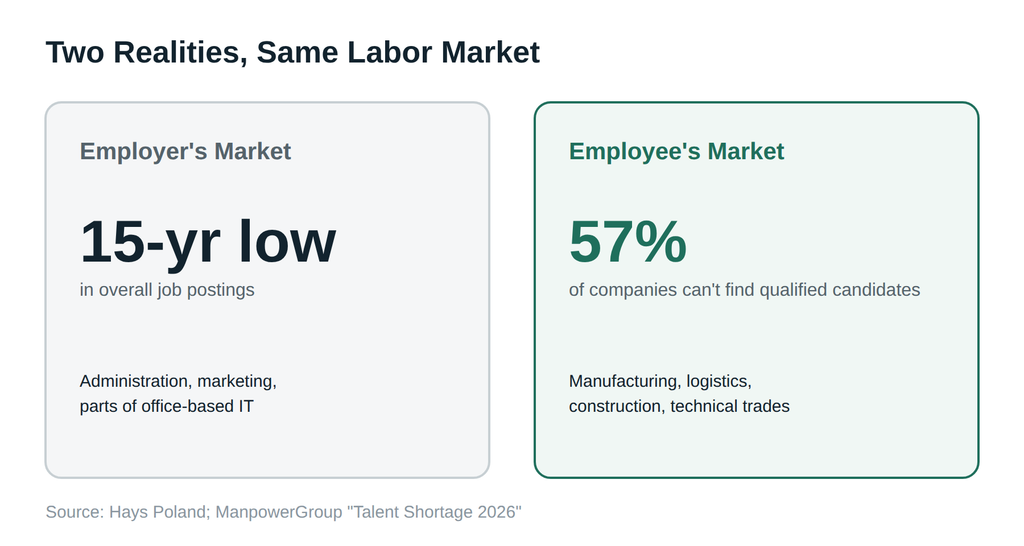 Two Realities, Same Labor Market

Employer's Market

15-yr low

in overall job postings

Administration, marketing, parts of office-based IT

Employee's Market

57%

of companies can't find qualified candidates

Manufacturing, logistics, construction, technical trades

Source: Hays Poland; ManpowerGroup "Talent Shortage 2026"